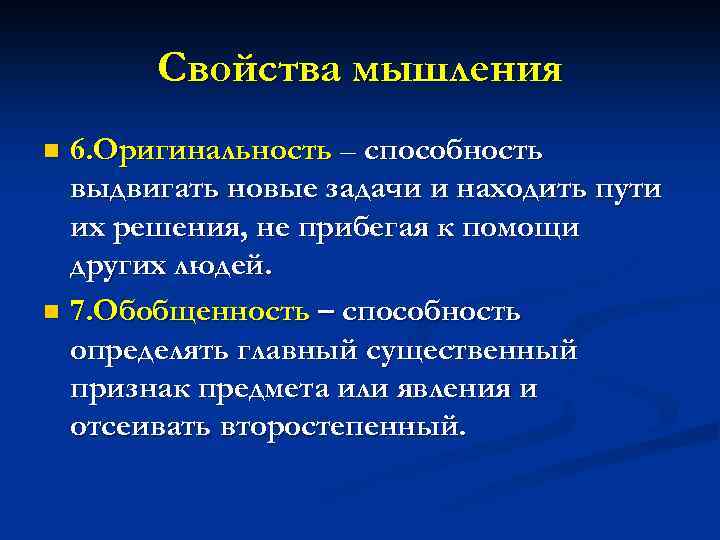 Свойства мышления

6.Оригинальность – способность выдвигать новые задачи и находить пути их решения, не прибегая к помощи других людей.

7.Обобщенность – способность определять главный существенный признак предмета или явления и отсеивать второстепенный.